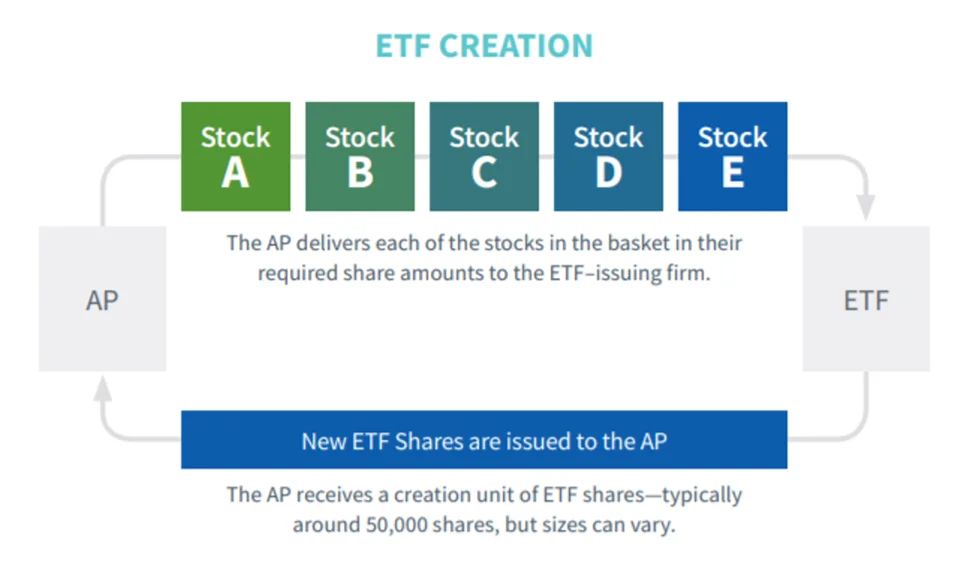 ETF CREATION

Stock A

Stock B

Stock C

Stock D

Stock E

The AP delivers each of the stocks in the basket in their required share amounts to the ETF–issuing firm.

AP

ETF

New ETF Shares are issued to the AP

The AP receives a creation unit of ETF shares—typically around 50,000 shares, but sizes can vary.